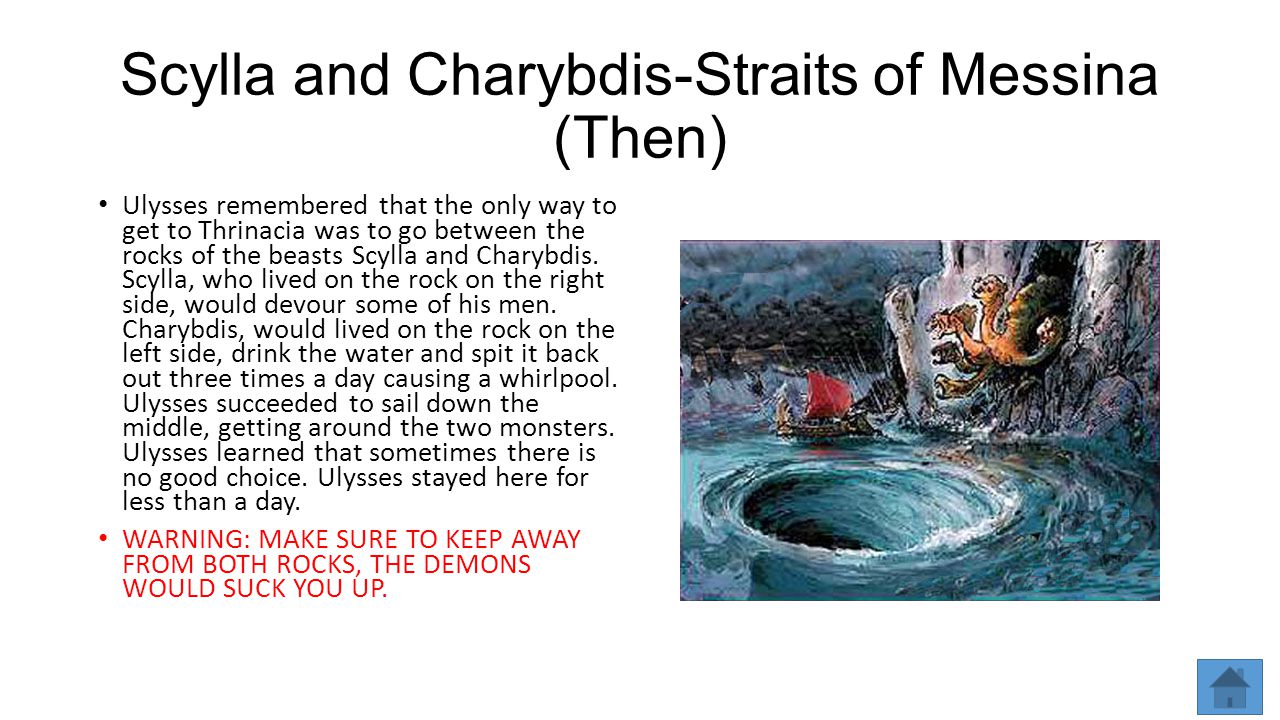 Scylla and Charybdis-Straits of Messina (Then)

• Ulysses remembered that the only way to get to Thrinacia was to go between the rocks of the beasts Scylla and Charybdis. Scylla, who lived on the rock on the right side, would devour some of his men. Charybdis, would lived on the rock on the left side, drink the water and spit it back out three times a day causing a whirlpool. Ulysses succeeded to sail down the middle, getting around the two monsters. Ulysses learned that sometimes there is no good choice. Ulysses stayed here for less than a day.

• WARNING: MAKE SURE TO KEEP AWAY FROM BOTH ROCKS, THE DEMONS WOULD SUCK YOU UP.